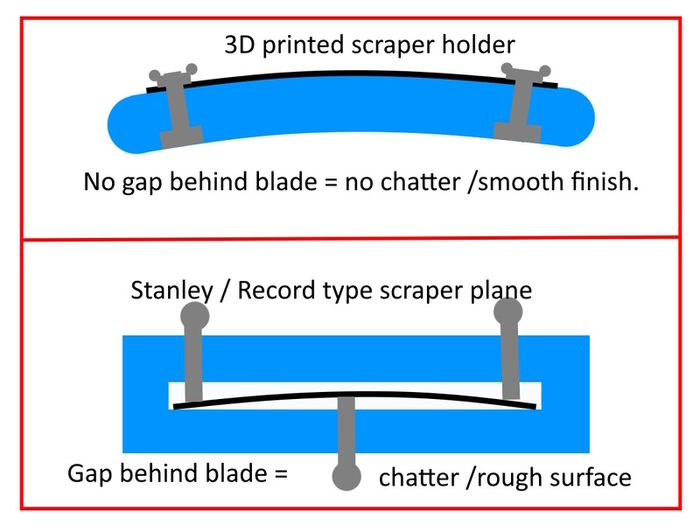 3D printed scraper holder

No gap behind blade = no chatter /smooth finish.

Stanley / Record type scraper plane

Gap behind blade = chatter /rough surface